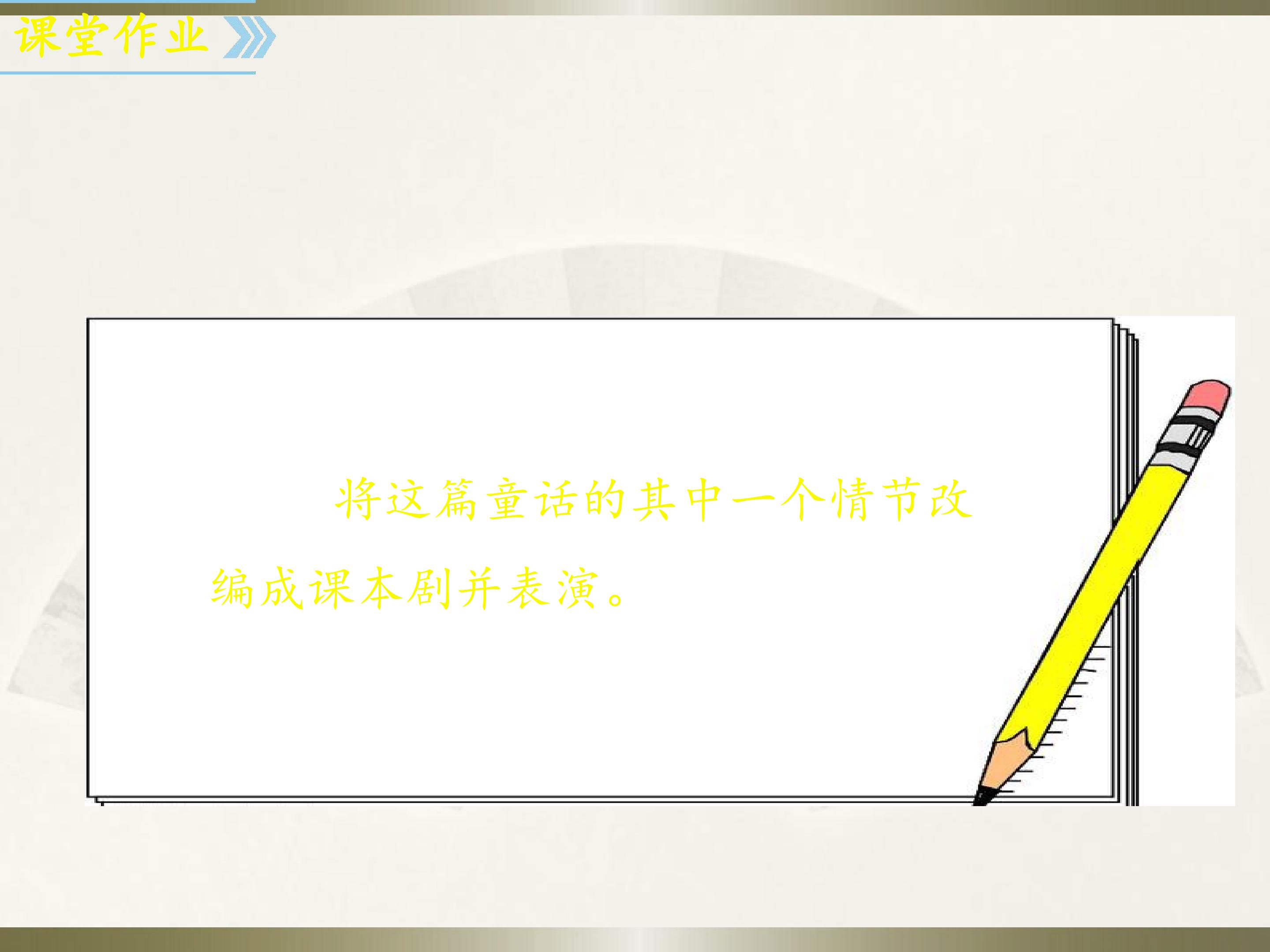 课堂作业

将这篇童话的其中一个情节改编成课本剧并表演。